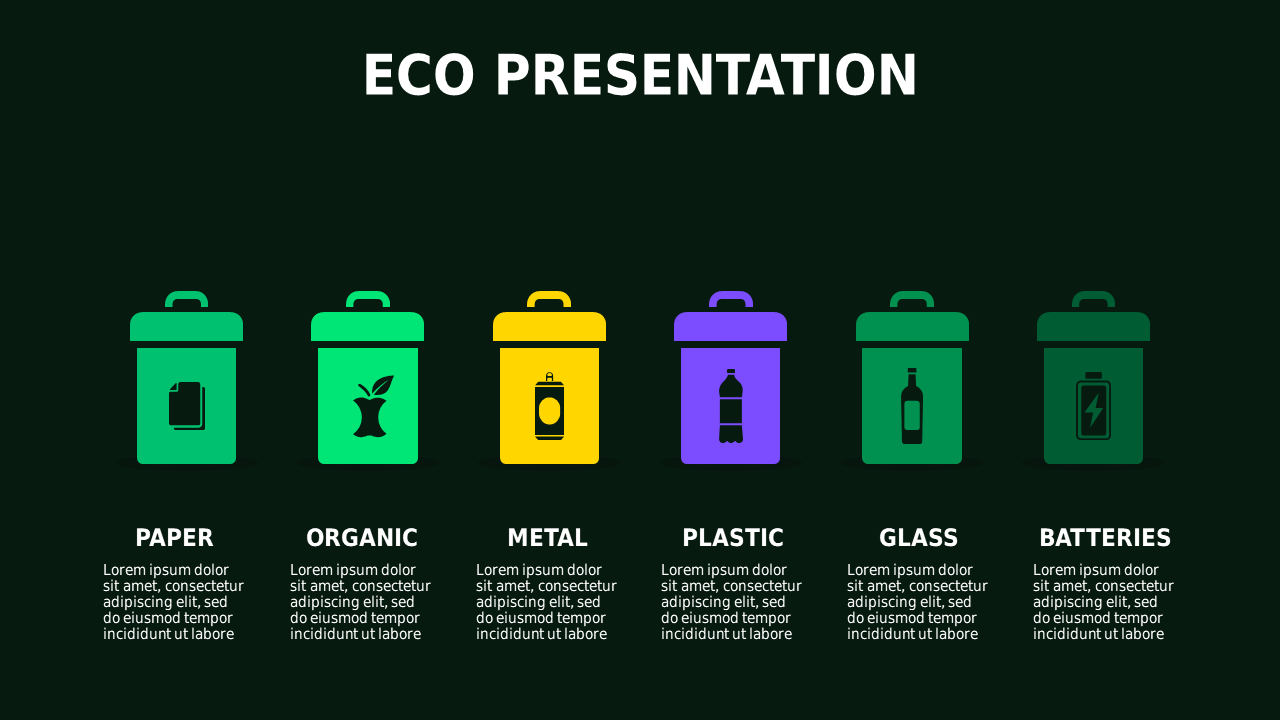 ECO PRESENTATION

PAPER

Lorem ipsum dolor sit amet, consectetur adipiscing elit, sed do eiusmod tempor incididunt ut labore

ORGANIC

Lorem ipsum dolor sit amet, consectetur adipiscing elit, sed do eiusmod tempor incididunt ut labore

METAL

Lorem ipsum dolor sit amet, consectetur adipiscing elit, sed do eiusmod tempor incididunt ut labore

PLASTIC

Lorem ipsum dolor sit amet, consectetur adipiscing elit, sed do eiusmod tempor incididunt ut labore

GLASS

Lorem ipsum dolor sit amet, consectetur adipiscing elit, sed do eiusmod tempor incididunt ut labore

BATTERIES

Lorem ipsum dolor sit amet, consectetur adipiscing elit, sed do eiusmod tempor incididunt ut labore